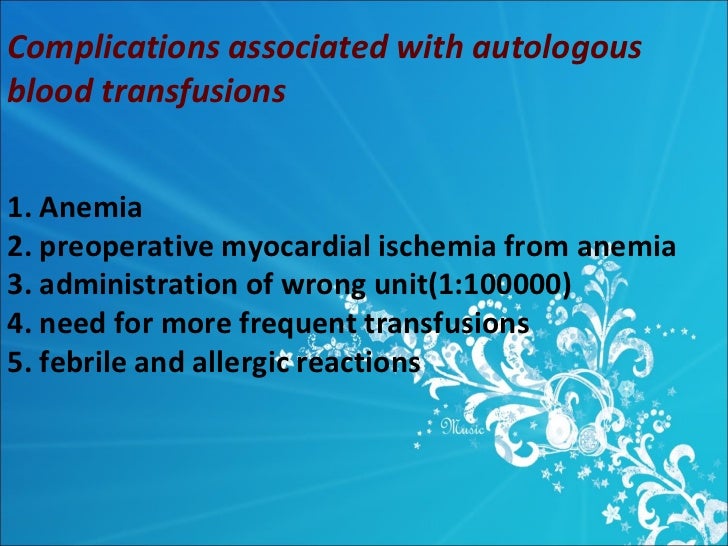 Complications associated with autologous blood transfusions

1. Anemia
2. preoperative myocardial ischemia from anemia
3. administration of wrong unit(1:100000)
4. need for more frequent transfusions
5. febrile and allergic reactions

Music